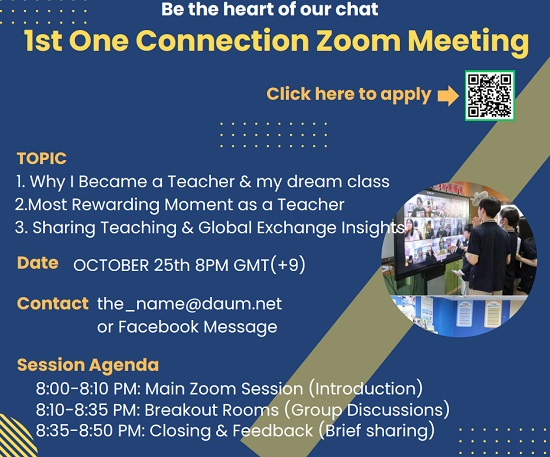 Be the heart of our chat
1st One Connection Zoom Meeting

Click here to apply

TOPIC
1. Why I Became a Teacher & my dream class
2.Most Rewarding Moment as a Teacher
3. Sharing Teaching & Global Exchange Insights

Date OCTOBER 25th 8PM GMT(+9)

Contact the_name@daum.net or Facebook Message

Session Agenda
8:00-8:10 PM: Main Zoom Session (Introduction)
8:10-8:35 PM: Breakout Rooms (Group Discussions)
8:35-8:50 PM: Closing & Feedback (Brief sharing)